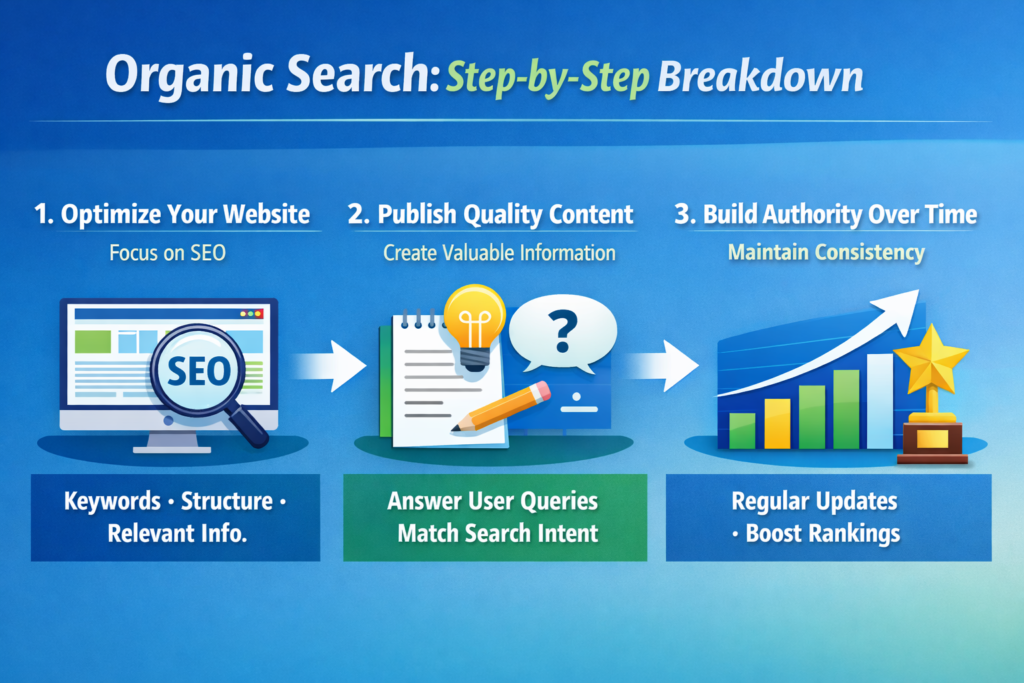 Organic Search: Step-by-Step Breakdown

1. Optimize Your Website
Focus on SEO

SEO

Keywords • Structure • Relevant Info.

2. Publish Quality Content
Create Valuable Information

?

Answer User Queries
Match Search Intent

3. Build Authority Over Time
Maintain Consistency

Regular Updates
• Boost Rankings